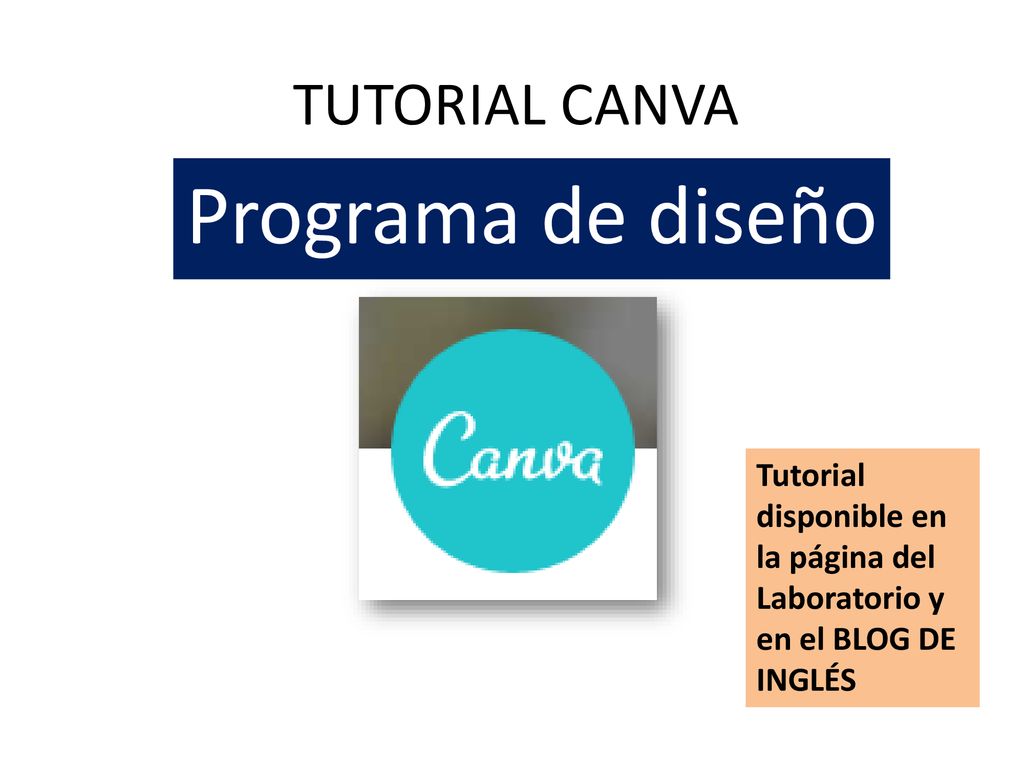 TUTORIAL CANVA

Programa de diseño

Canva

Tutorial disponible en la página del Laboratorio y en el BLOG DE INGLÉS